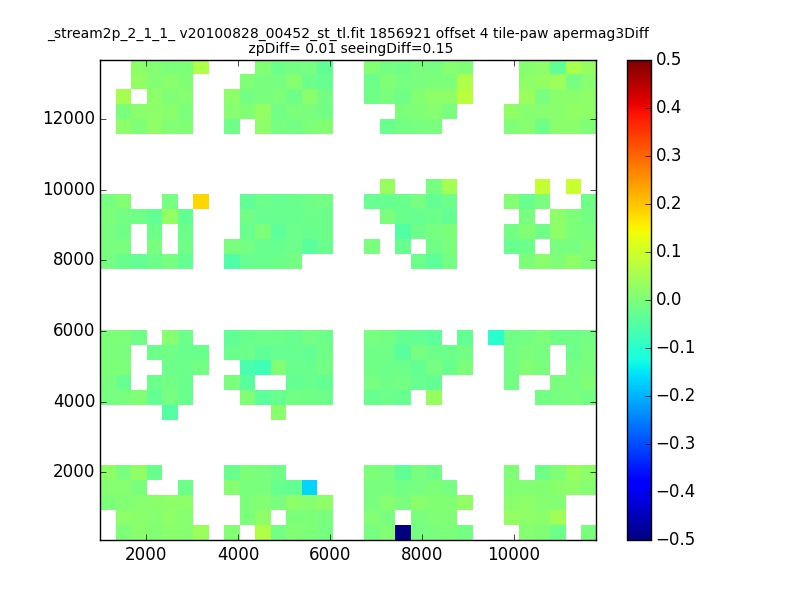 _stream2p_2_1_1_ v20100828_00452_st_tl.fit 1856921 offset 4 tile-paw apermag3Diff
zpDiff= 0.01 seeingDiff=0.15

12000
10000
8000
6000
4000
2000

2000 4000 6000 8000 10000

0.5
0.4
0.3
0.2
0.1
0.0
−0.1
−0.2
−0.3
−0.4
−0.5